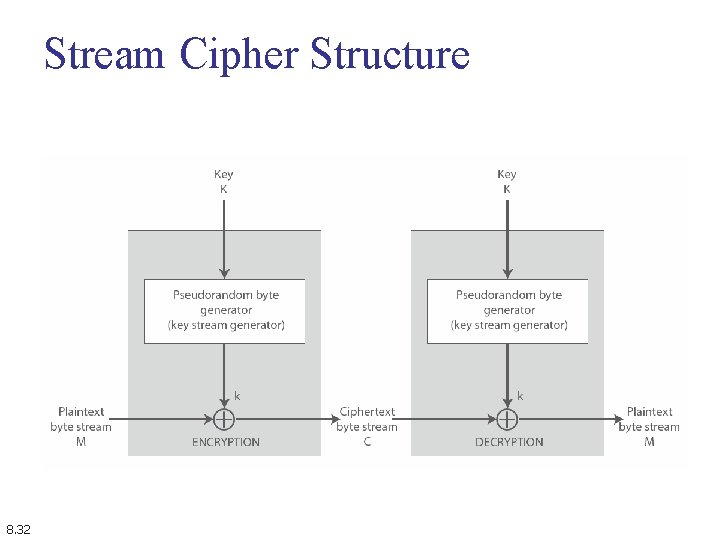 Stream Cipher Structure

Key
K

Pseudorandom byte generator (key stream generator)

k

Plaintext byte stream M

ENCRYPTION

Ciphertext byte stream C

Key
K

Pseudorandom byte generator (key stream generator)

k

DECRYPTION

Plaintext byte stream M

8.32